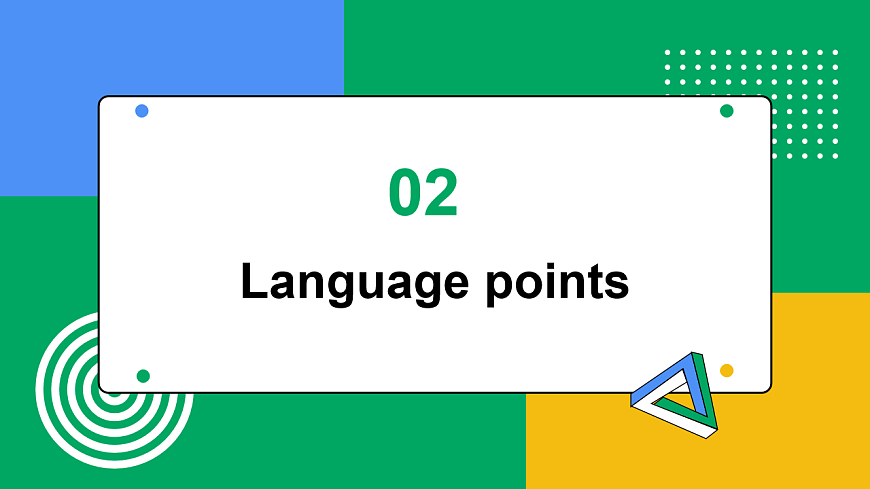 02

Language points